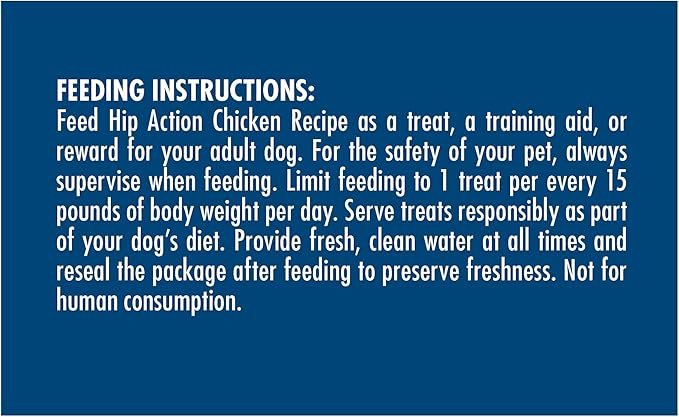 FEEDING INSTRUCTIONS:
Feed Hip Action Chicken Recipe as a treat, a training aid, or reward for your adult dog. For the safety of your pet, always supervise when feeding. Limit feeding to 1 treat per every 15 pounds of body weight per day. Serve treats responsibly as part of your dog's diet. Provide fresh, clean water at all times and reseal the package after feeding to preserve freshness. Not for human consumption.